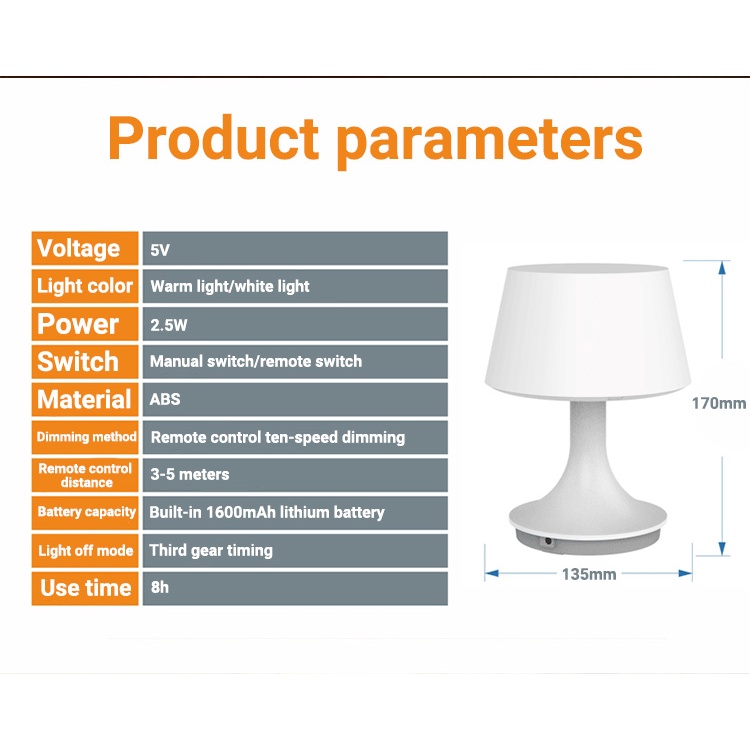 Product parameters

| Voltage | 5V |
|---|---|
| Light color | Warm light/white light |
| Power | 2.5W |
| Switch | Manual switch/remote switch |
| Material | ABS |
| Dimming method | Remote control ten-speed dimming |
| Remote control distance | 3-5 meters |
| Battery capacity | Built-in 1600mAh lithium battery |
| Light off mode | Third gear timing |
| Use time | 8h |

170mm

135mm